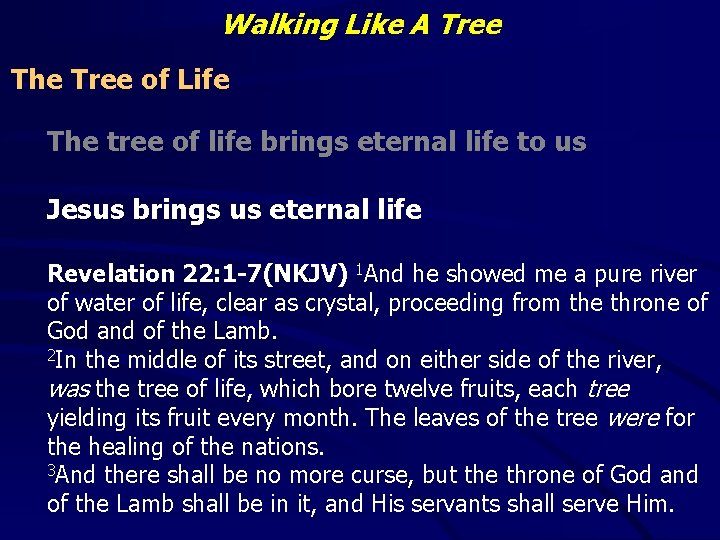 Walking Like A Tree

The Tree of Life

The tree of life brings eternal life to us

Jesus brings us eternal life

Revelation 22:1-7(NKJV) $^1$And he showed me a pure river of water of life, clear as crystal, proceeding from the throne of God and of the Lamb.
$^2$In the middle of its street, and on either side of the river, was the tree of life, which bore twelve fruits, each tree yielding its fruit every month. The leaves of the tree were for the healing of the nations.
$^3$And there shall be no more curse, but the throne of God and of the Lamb shall be in it, and His servants shall serve Him.